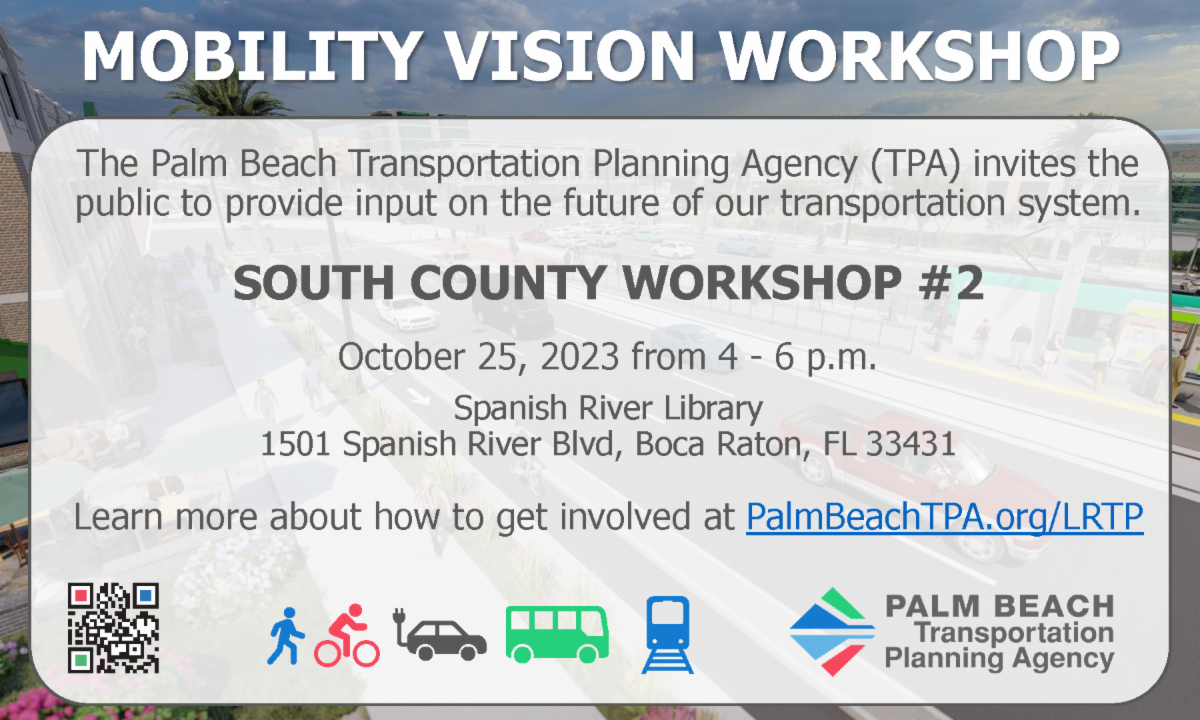 MOBILITY VISION WORKSHOP

The Palm Beach Transportation Planning Agency (TPA) invites the public to provide input on the future of our transportation system.

SOUTH COUNTY WORKSHOP #2

October 25, 2023 from 4 - 6 p.m.

Spanish River Library
1501 Spanish River Blvd, Boca Raton, FL 33431

Learn more about how to get involved at PalmBeachTPA.org/LRTP

PALM BEACH
Transportation
Planning Agency